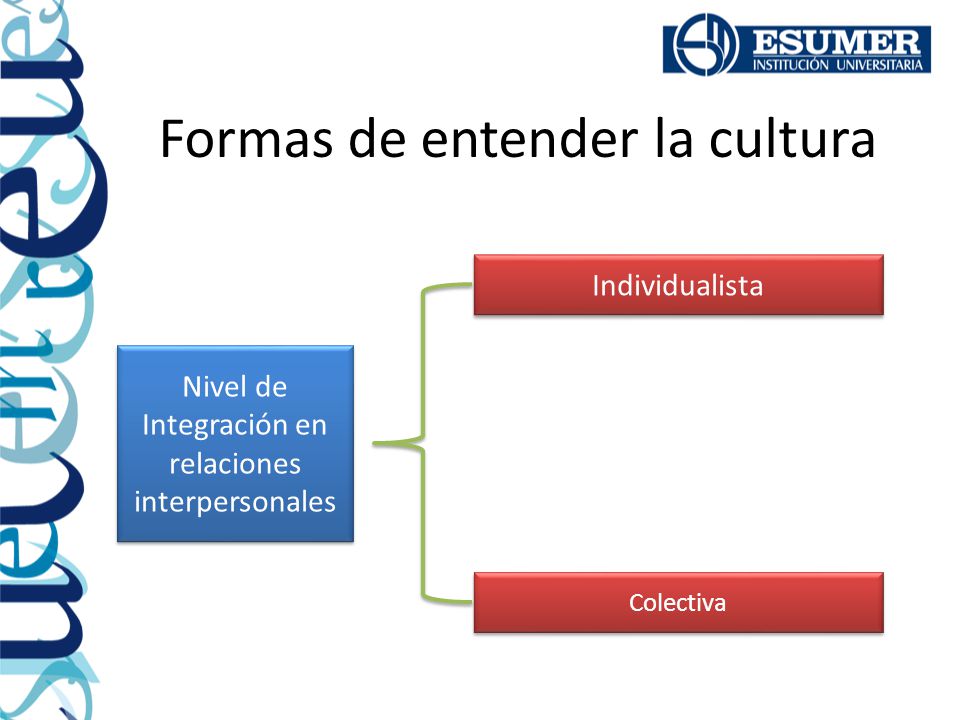 ESUMER
INSTITUCIÓN UNIVERSITARIA

Formas de entender la cultura

Nivel de Integración en relaciones interpersonales

Individualista

Colectiva